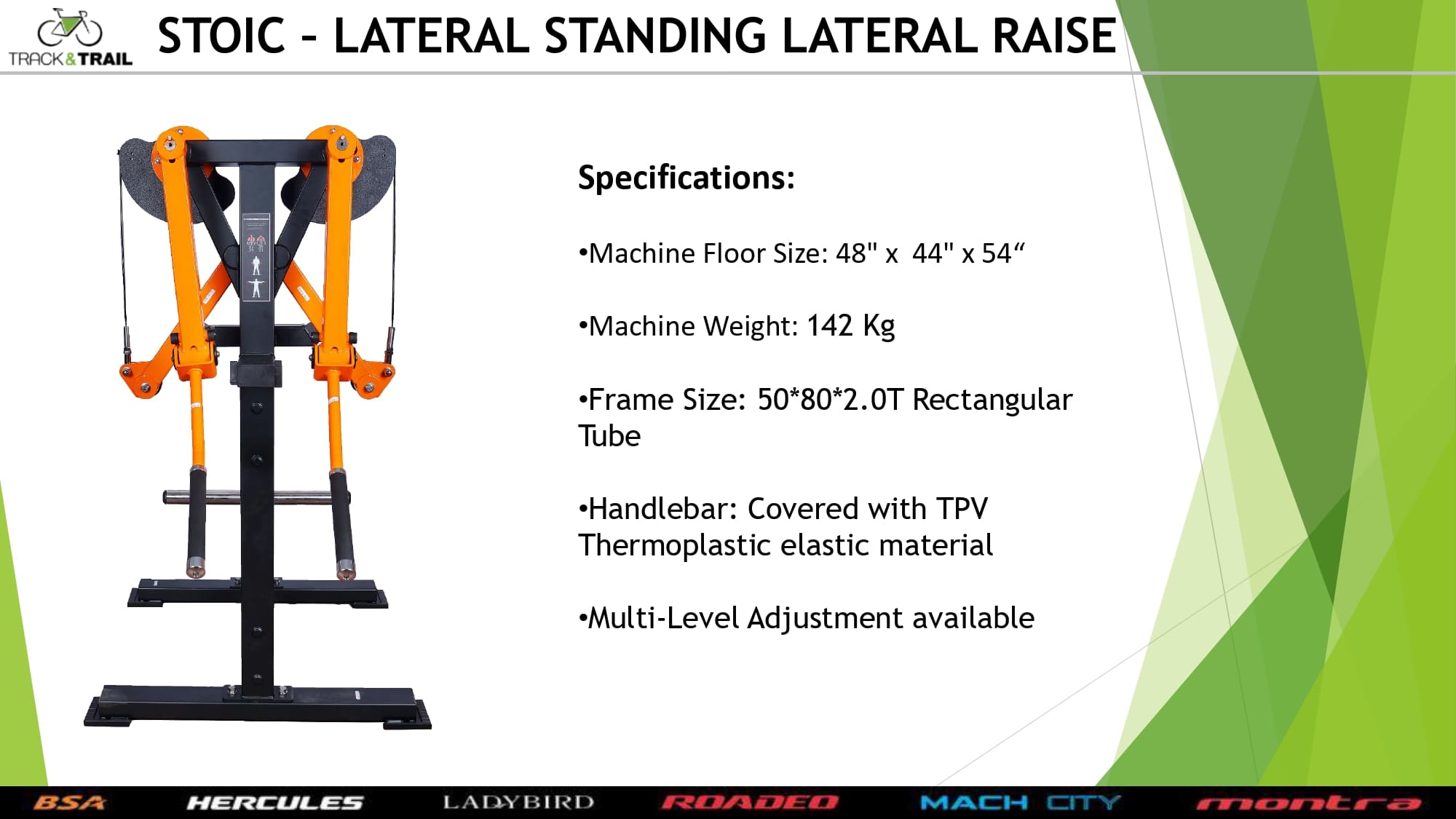 TRACK&TRAIL

STOIC – LATERAL STANDING LATERAL RAISE

Specifications:

•Machine Floor Size: 48" x 44" x 54“

•Machine Weight: 142 Kg

•Frame Size: 50*80*2.0T Rectangular Tube

•Handlebar: Covered with TPV Thermoplastic elastic material

•Multi-Level Adjustment available

BSA HERCULES LADYBIRD ROADEO MACH CITY montra